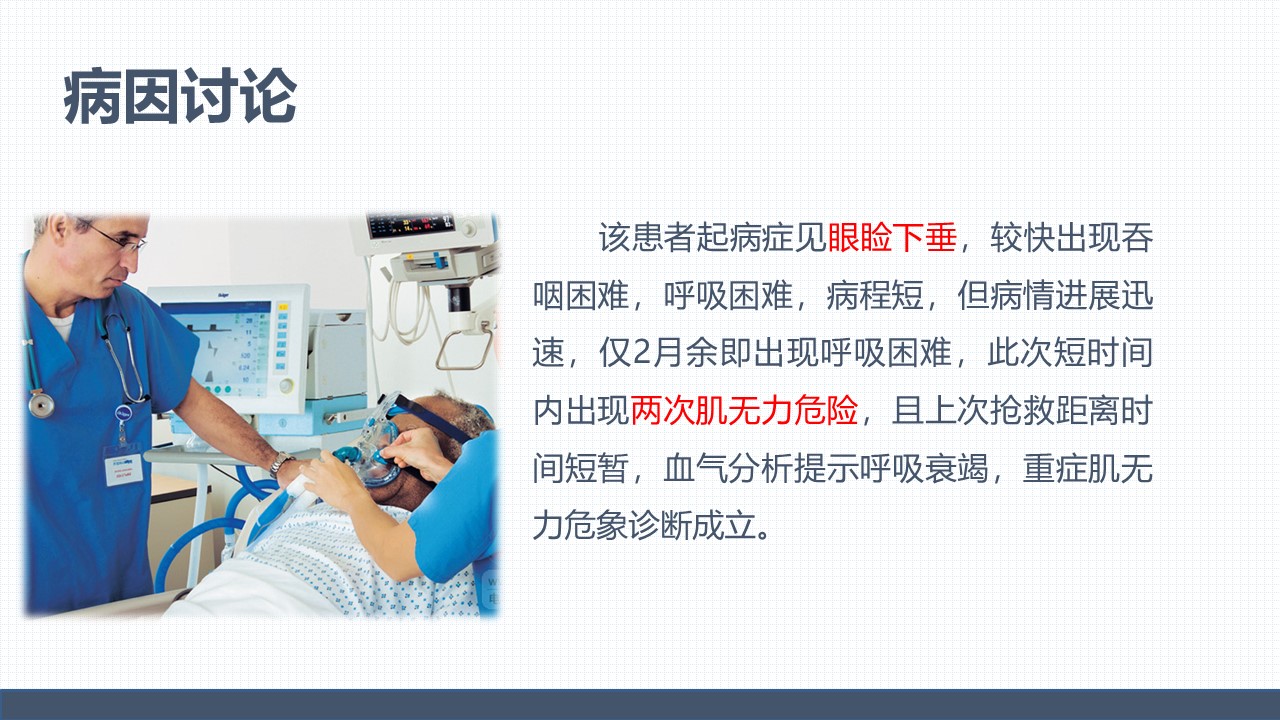 病因讨论

该患者起病症见眼睑下垂，较快出现吞咽困难，呼吸困难，病程短，但病情进展迅速，仅2月余即出现呼吸困难，此次短时间内出现两次肌无力危险，且上次抢救距离时间短暂，血气分析提示呼吸衰竭，重症肌无力危象诊断成立。